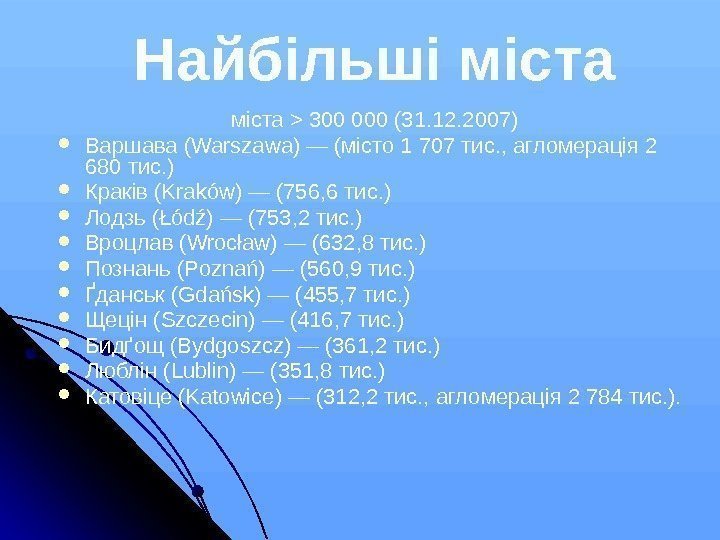 Найбільші міста

міста > 300 000 (31.12.2007)

- Варшава (Warszawa) — (місто 1 707 тис., агломерація 2 680 тис.)
- Краків (Kraków) — (756,6 тис.)
- Лодзь (Łódź) — (753,2 тис.)
- Вроцлав (Wrocław) — (632,8 тис.)
- Познань (Poznań) — (560,9 тис.)
- Ґданськ (Gdańsk) — (455,7 тис.)
- Щецін (Szczecin) — (416,7 тис.)
- Бидґощ (Bydgoszcz) — (361,2 тис.)
- Люблін (Lublin) — (351,8 тис.)
- Катовіце (Katowice) — (312,2 тис., агломерація 2 784 тис.).